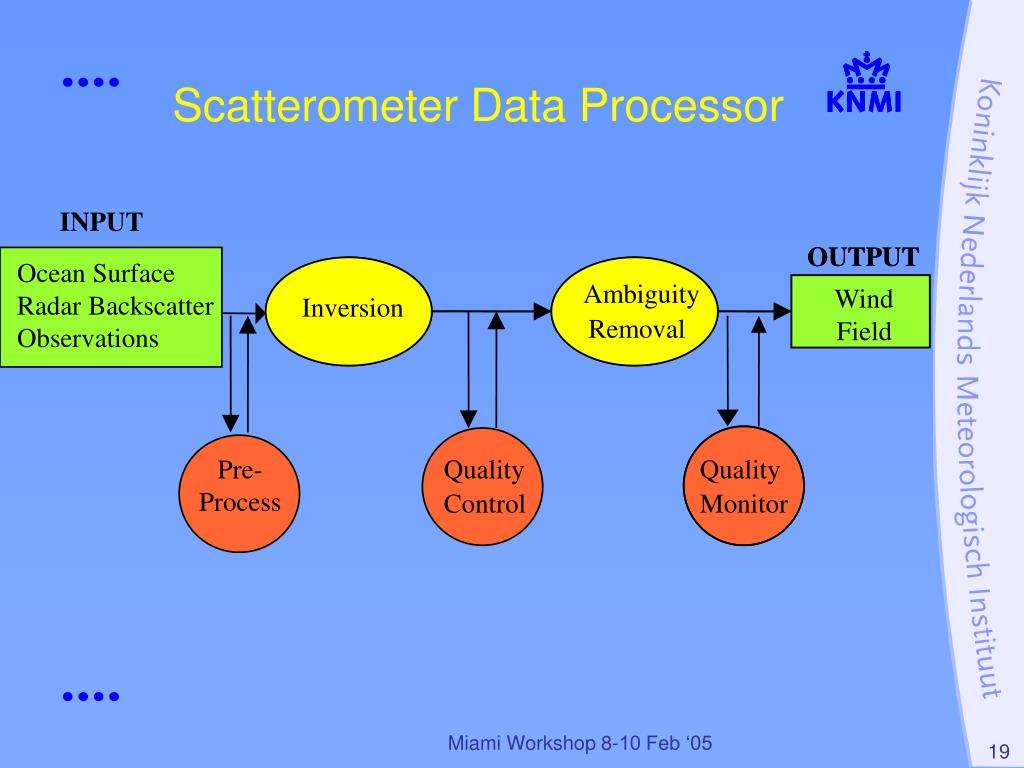 Scatterometer Data Processor

KNMI

Koninklijk Nederlands Meteorologisch Instituut

INPUT

Ocean Surface Radar Backscatter Observations

Inversion

Ambiguity Removal

OUTPUT

Wind Field

Pre-Process

Quality Control

Quality Monitor

Miami Workshop 8-10 Feb ‘05

19